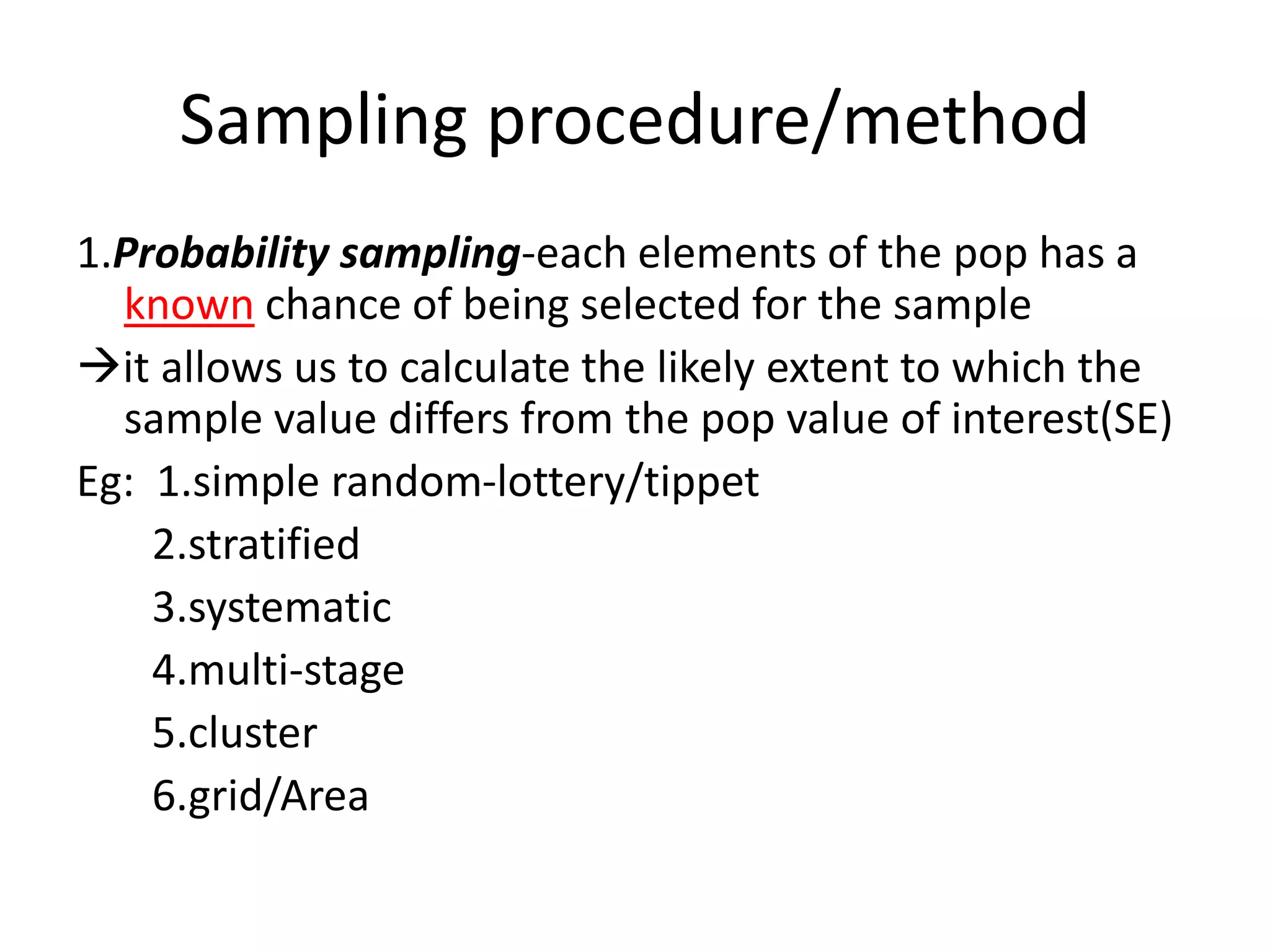 Sampling procedure/method

1.Probability sampling-each elements of the pop has a known chance of being selected for the sample

→it allows us to calculate the likely extent to which the sample value differs from the pop value of interest(SE)

Eg: 1.simple random-lottery/tippet
2.stratified
3.systematic
4.multi-stage
5.cluster
6.grid/Area